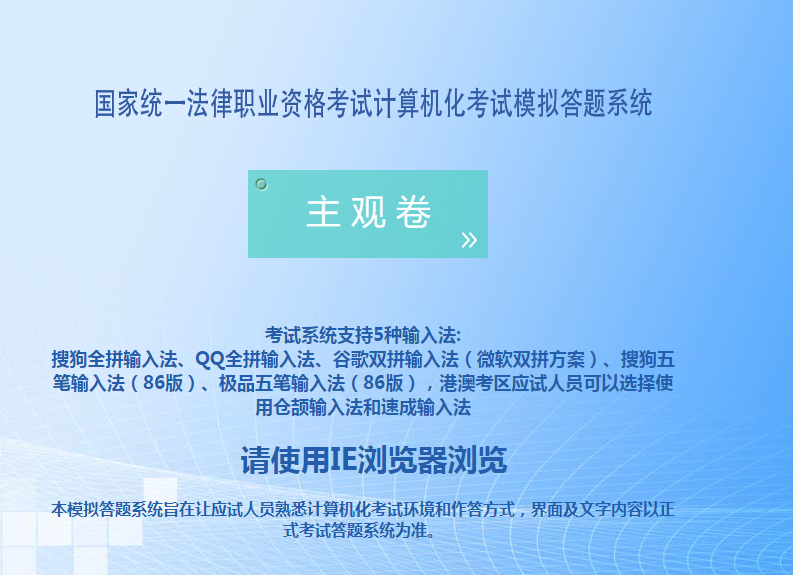 国家统一法律职业资格考试计算机化考试模拟答题系统

主观卷 »

考试系统支持5种输入法:
搜狗全拼输入法、QQ全拼输入法、谷歌双拼输入法（微软双拼方案）、搜狗五笔输入法（86版）、极品五笔输入法（86版），港澳考区应试人员可以选择使用仓颉输入法和速成输入法

请使用IE浏览器浏览

本模拟答题系统旨在让应试人员熟悉计算机化考试环境和作答方式，界面及文字内容以正式考试答题系统为准。